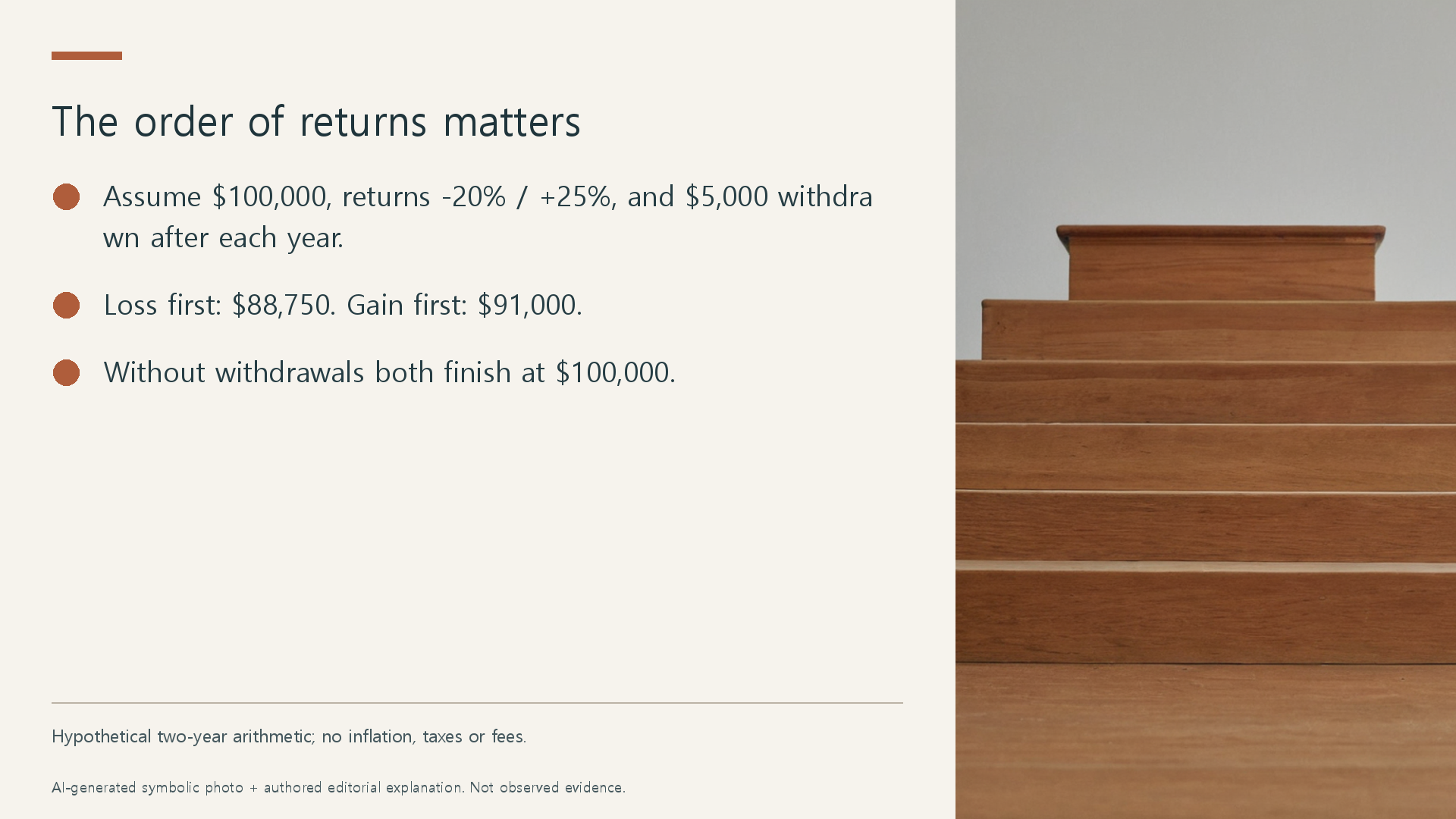 The order of returns matters

• Assume $100,000, returns -20% / +25%, and $5,000 withdrawn after each year.

• Loss first: $88,750. Gain first: $91,000.

• Without withdrawals both finish at $100,000.

Hypothetical two-year arithmetic; no inflation, taxes or fees.

AI-generated symbolic photo + authored editorial explanation. Not observed evidence.